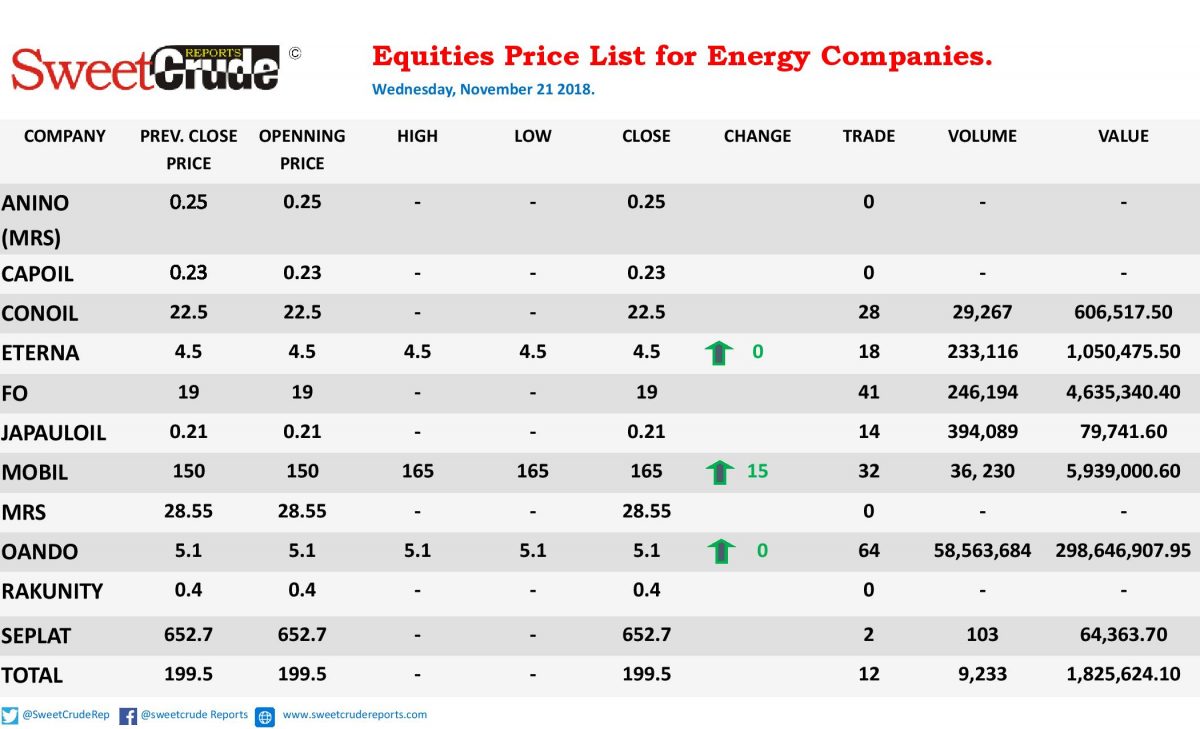 SweetCrude REPORTS ©

Equities Price List for Energy Companies.

Wednesday, November 21 2018.

| COMPANY | PREV. CLOSE PRICE | OPENNING PRICE | HIGH | LOW | CLOSE | CHANGE | TRADE | VOLUME | VALUE |
|---|---|---|---|---|---|---|---|---|---|
| ANINO (MRS) | 0.25 | 0.25 | - | - | 0.25 | | 0 | - | - |
| CAPOIL | 0.23 | 0.23 | - | - | 0.23 | | 0 | - | - |
| CONOIL | 22.5 | 22.5 | - | - | 22.5 | | 28 | 29,267 | 606,517.50 |
| ETERNA | 4.5 | 4.5 | 4.5 | 4.5 | 4.5 | 0 | 18 | 233,116 | 1,050,475.50 |
| FO | 19 | 19 | - | - | 19 | | 41 | 246,194 | 4,635,340.40 |
| JAPAULOIL | 0.21 | 0.21 | - | - | 0.21 | | 14 | 394,089 | 79,741.60 |
| MOBIL | 150 | 150 | 165 | 165 | 165 | 15 | 32 | 36, 230 | 5,939,000.60 |
| MRS | 28.55 | 28.55 | - | - | 28.55 | | 0 | - | - |
| OANDO | 5.1 | 5.1 | 5.1 | 5.1 | 5.1 | 0 | 64 | 58,563,684 | 298,646,907.95 |
| RAKUNITY | 0.4 | 0.4 | - | - | 0.4 | | 0 | - | - |
| SEPLAT | 652.7 | 652.7 | - | - | 652.7 | | 2 | 103 | 64,363.70 |
| TOTAL | 199.5 | 199.5 | - | - | 199.5 | | 12 | 9,233 | 1,825,624.10 |

@SweetCrudeRep @sweetcrude Reports www.sweetcrudereports.com